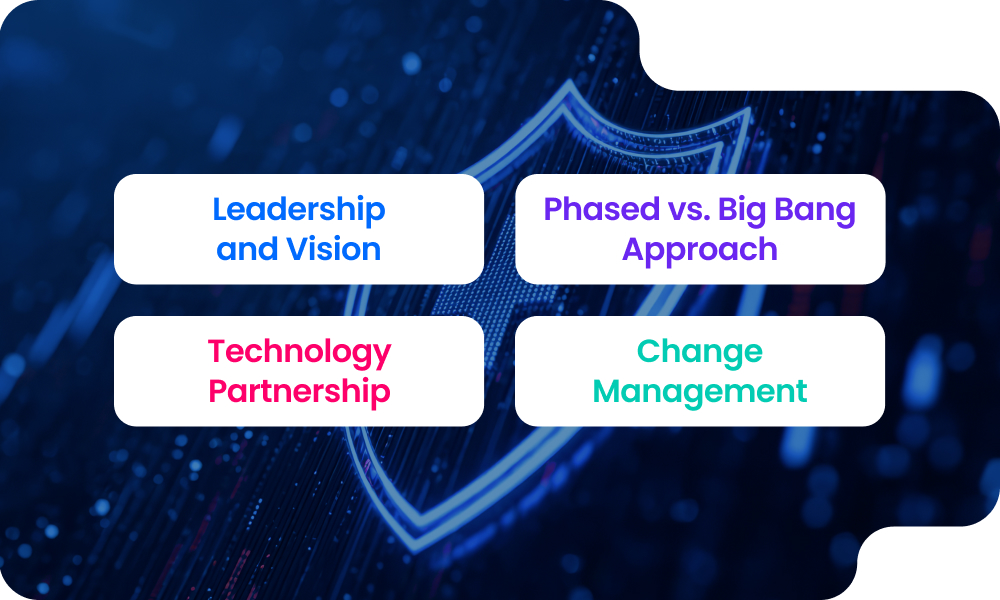 Leadership and Vision

Phased vs. Big Bang Approach

Technology Partnership

Change Management